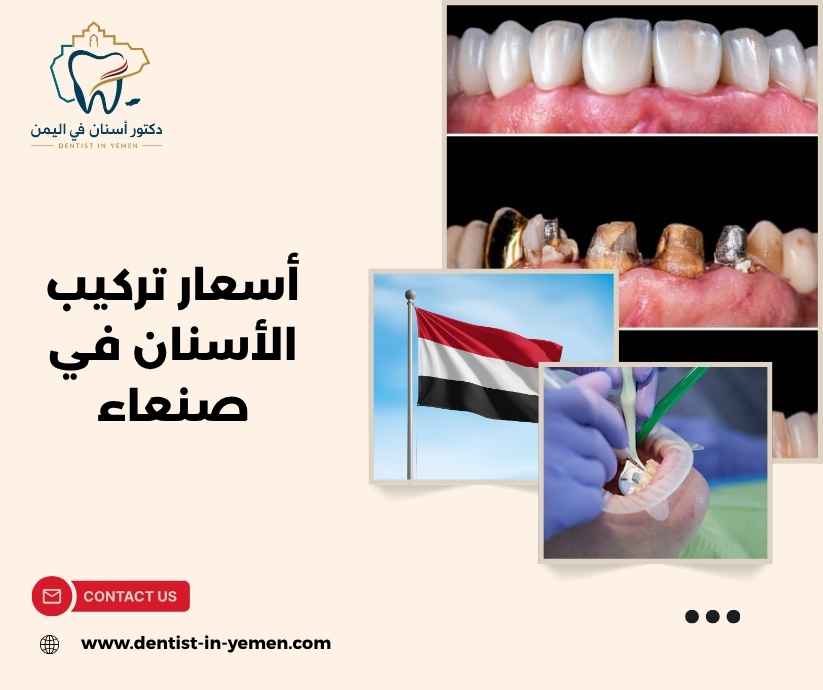 دكتور أسنان في اليمن
DENTIST IN YEMEN

أسعار تركيب الأسنان في صنعاء

CONTACT US

www.dentist-in-yemen.com